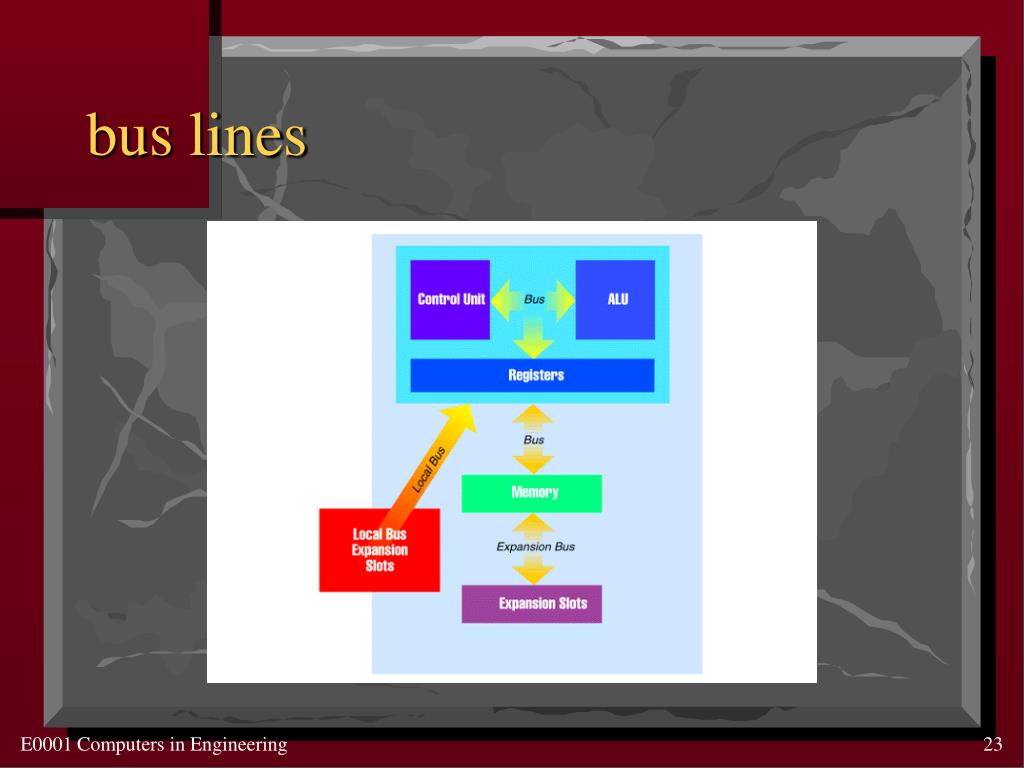 bus lines

Control Unit
Bus
ALU
Registers
Bus
Local Bus
Memory
Local Bus Expansion Slots
Expansion Bus
Expansion Slots

E0001 Computers in Engineering

23